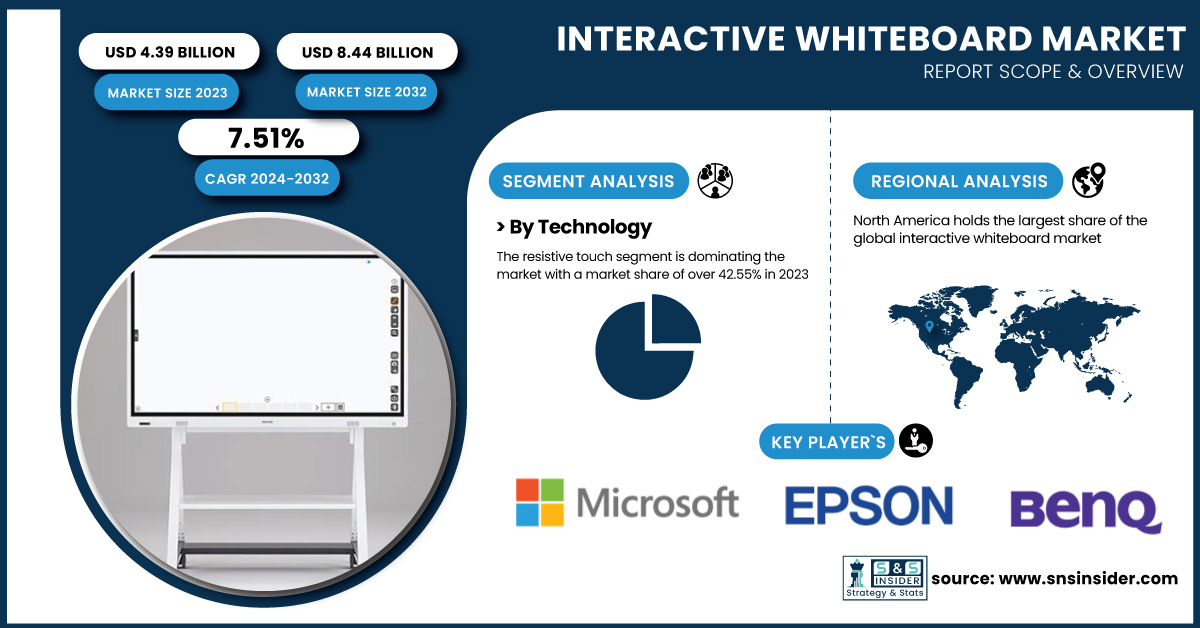 USD 4.39 BILLION

MARKET SIZE 2023

USD 8.44 BILLION

MARKET SIZE 2032

7.51%

CAGR 2024-2032

INTERACTIVE WHITEBOARD MARKET

REPORT SCOPE & OVERVIEW

SEGMENT ANALYSIS

> By Technology

The resistive touch segment is dominating the market with a market share of over 42.55% in 2023

REGIONAL ANALYSIS

North America holds the largest share of the global interactive whiteboard market

KEY PLAYER`S

Microsoft

EPSON

BenQ

S&S INSIDER Strategy & Stats

source: www.snsinsider.com